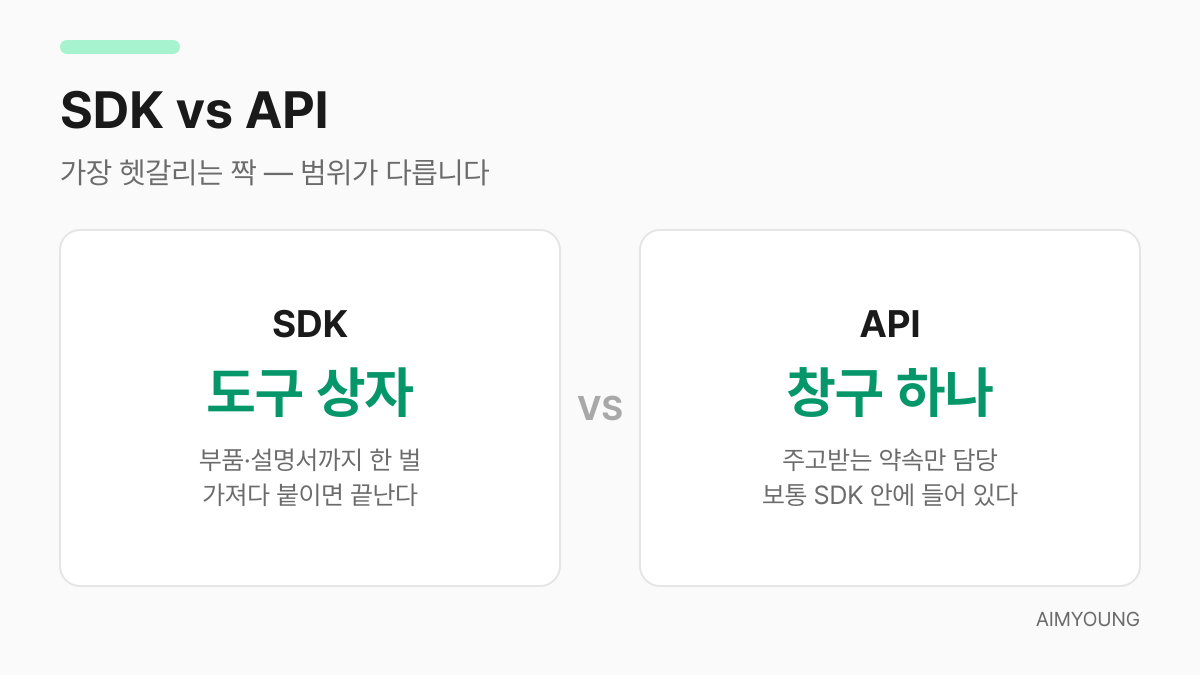 SDK vs API

가장 헷갈리는 짝 — 범위가 다릅니다

SDK

도구 상자

부품·설명서까지 한 벌
가져다 붙이면 끝난다

vs

API

창구 하나

주고받는 약속만 담당
보통 SDK 안에 들어 있다

AIMYOUNG